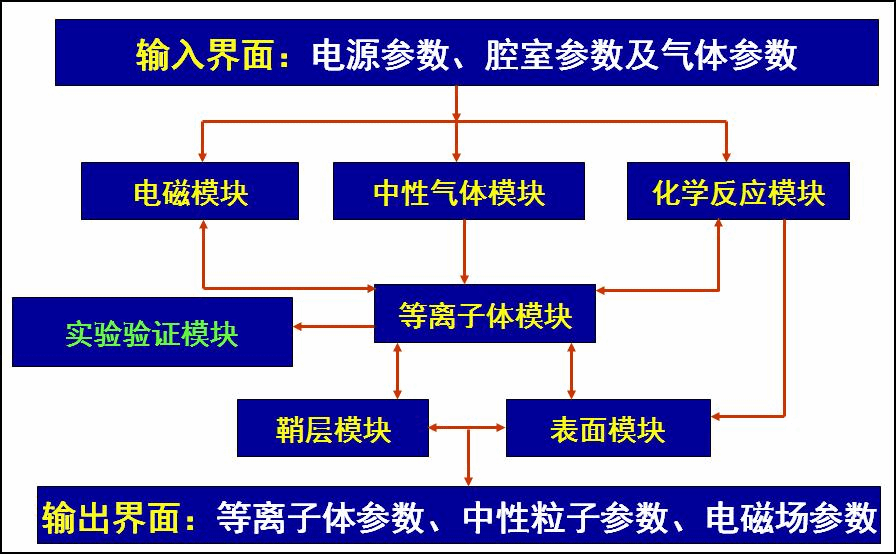 输入界面：电源参数、腔室参数及气体参数

电磁模块

中性气体模块

化学反应模块

实验验证模块

等离子体模块

鞘层模块

表面模块

输出界面：等离子体参数、中性粒子参数、电磁场参数